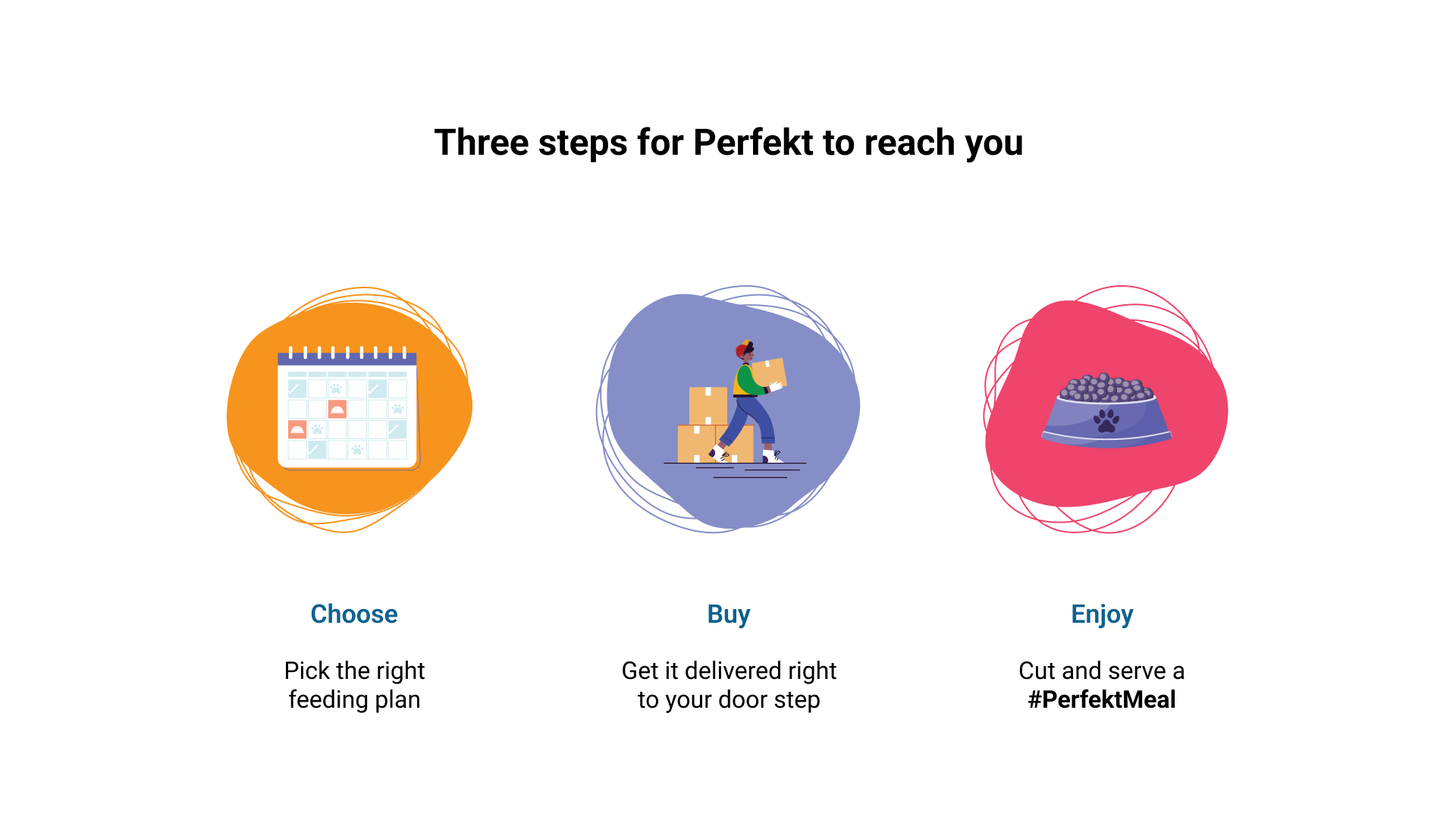 Three steps for Perfekt to reach you

Choose

Pick the right feeding plan

Buy

Get it delivered right to your door step

Enjoy

Cut and serve a #PerfektMeal